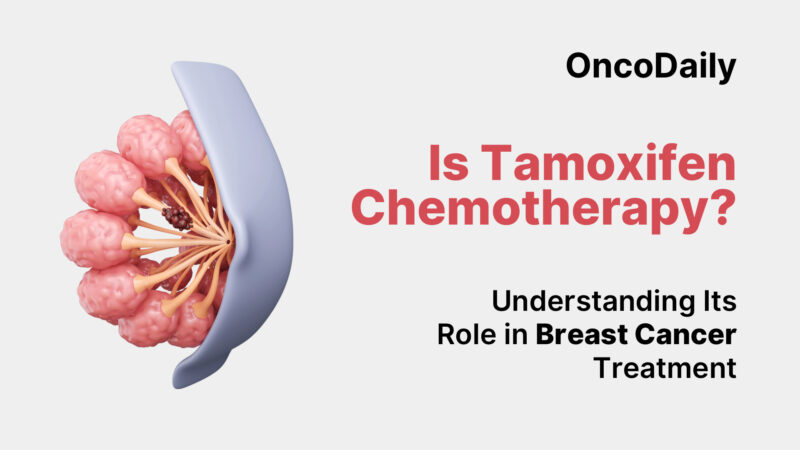 OncoDaily

Is Tamoxifen Chemotherapy?

Understanding Its Role in Breast Cancer Treatment